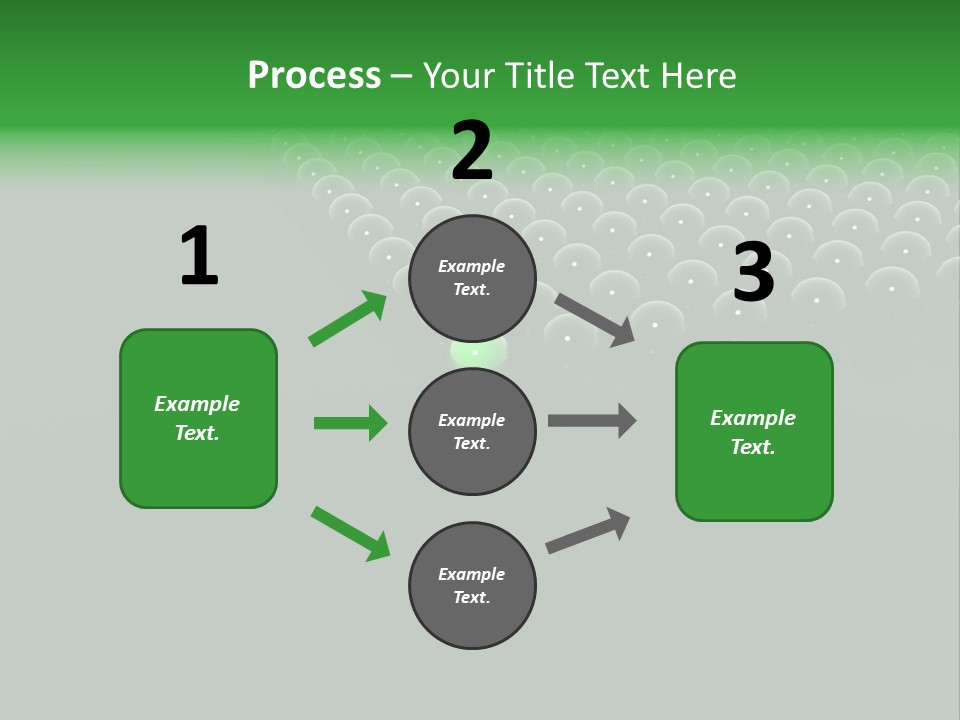 Process – Your Title Text Here

1

Example Text.

2

Example Text.

Example Text.

Example Text.

3

Example Text.